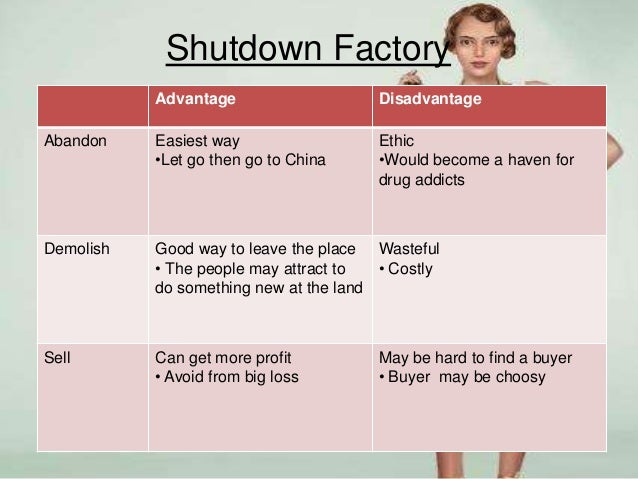 Shutdown Factory

| | Advantage | Disadvantage |
|---|---|---|
| Abandon | Easiest way •Let go then go to China | Ethic •Would become a haven for drug addicts |
| Demolish | Good way to leave the place • The people may attract to do something new at the land | Wasteful • Costly |
| Sell | Can get more profit • Avoid from big loss | May be hard to find a buyer • Buyer may be choosy |